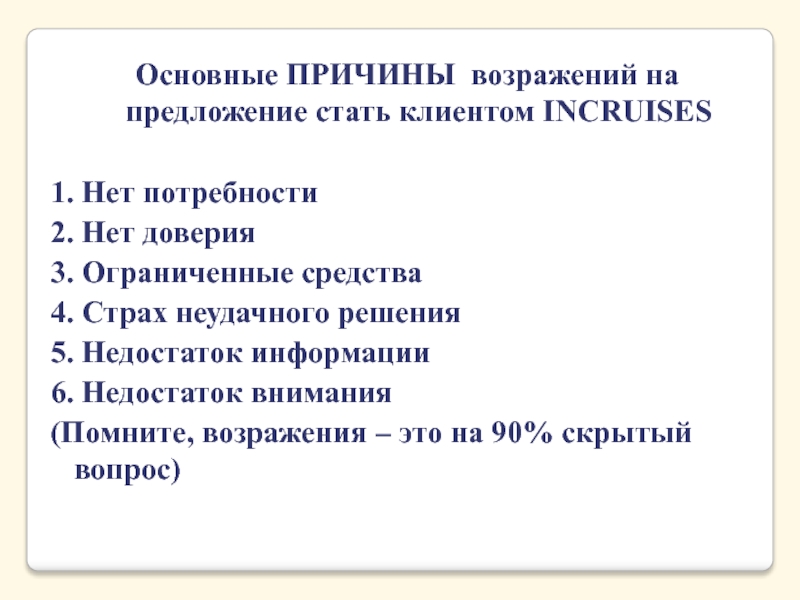 Основные ПРИЧИНЫ возражений на предложение стать клиентом INCRUISES

1. Нет потребности
2. Нет доверия
3. Ограниченные средства
4. Страх неудачного решения
5. Недостаток информации
6. Недостаток внимания
(Помните, возражения – это на 90% скрытый вопрос)